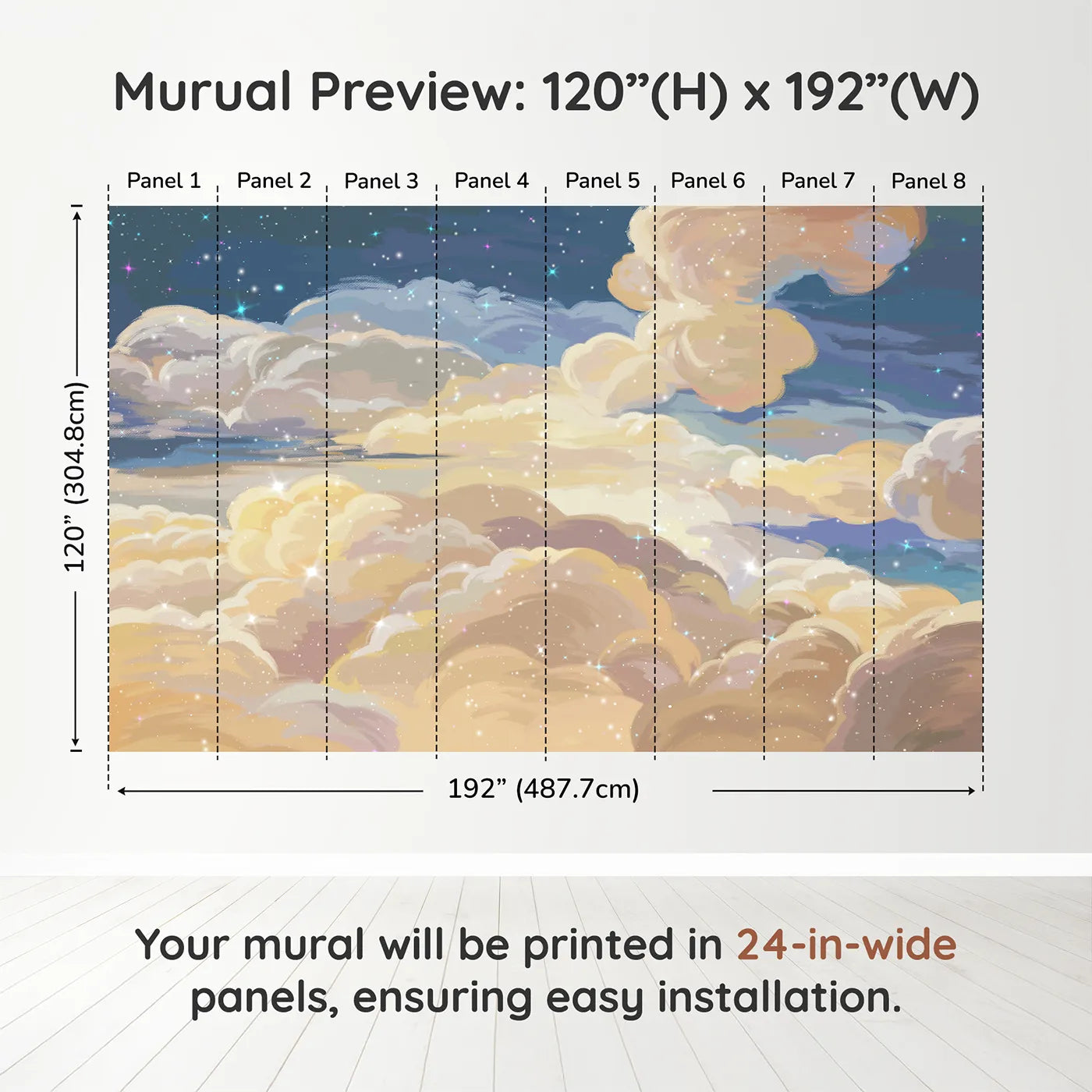 Murual Preview: 120”(H) x 192”(W)

Panel 1 Panel 2 Panel 3 Panel 4 Panel 5 Panel 6 Panel 7 Panel 8

120” (304.8cm)

192” (487.7cm)

Your mural will be printed in 24-in-wide panels, ensuring easy installation.